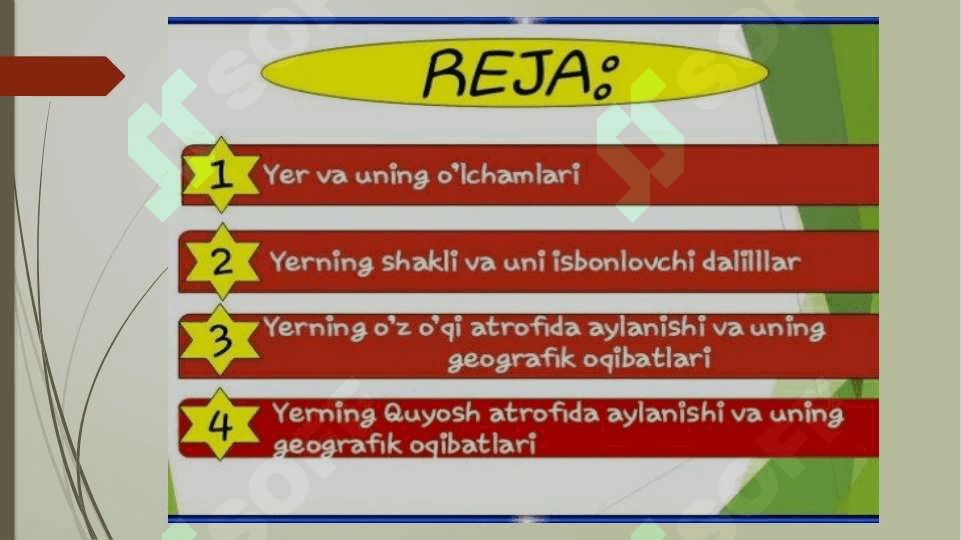 REJA:

1 Yer va uning o'lchamlari

2 Yerning shakli va uni isbonlovchi dalilllar

3 Yerning o'z o'qi atrofida aylanishi va uning geografik oqibatlari

4 Yerning Quyosh atrofida aylanishi va uning geografik oqibatlari